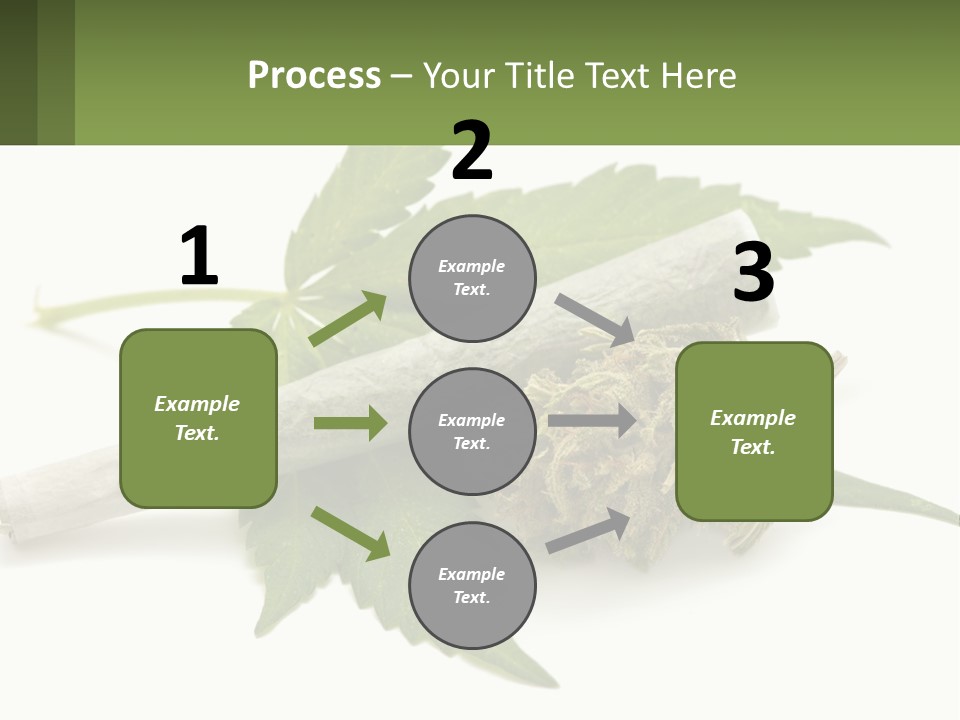 Process – Your Title Text Here

1

Example Text.

2

Example Text.

Example Text.

Example Text.

3

Example Text.